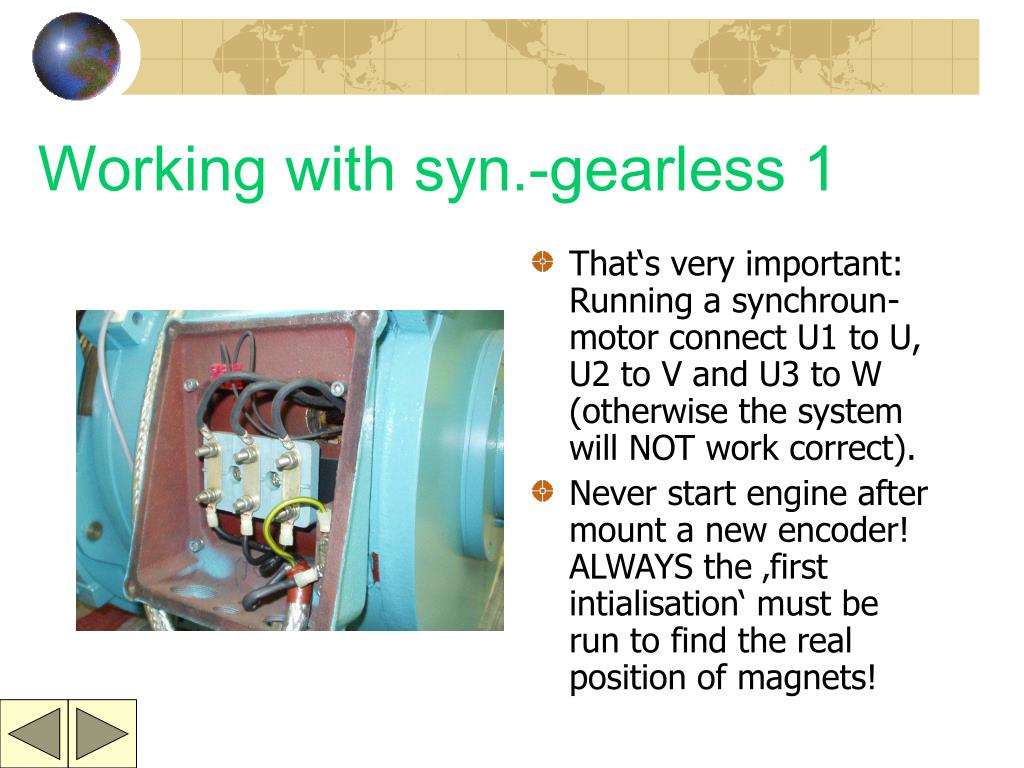 Working with syn.-gearless 1

That‘s very important: Running a synchroun-motor connect U1 to U, U2 to V and U3 to W (otherwise the system will NOT work correct).

Never start engine after mount a new encoder! ALWAYS the ‚first intialisation‘ must be run to find the real position of magnets!